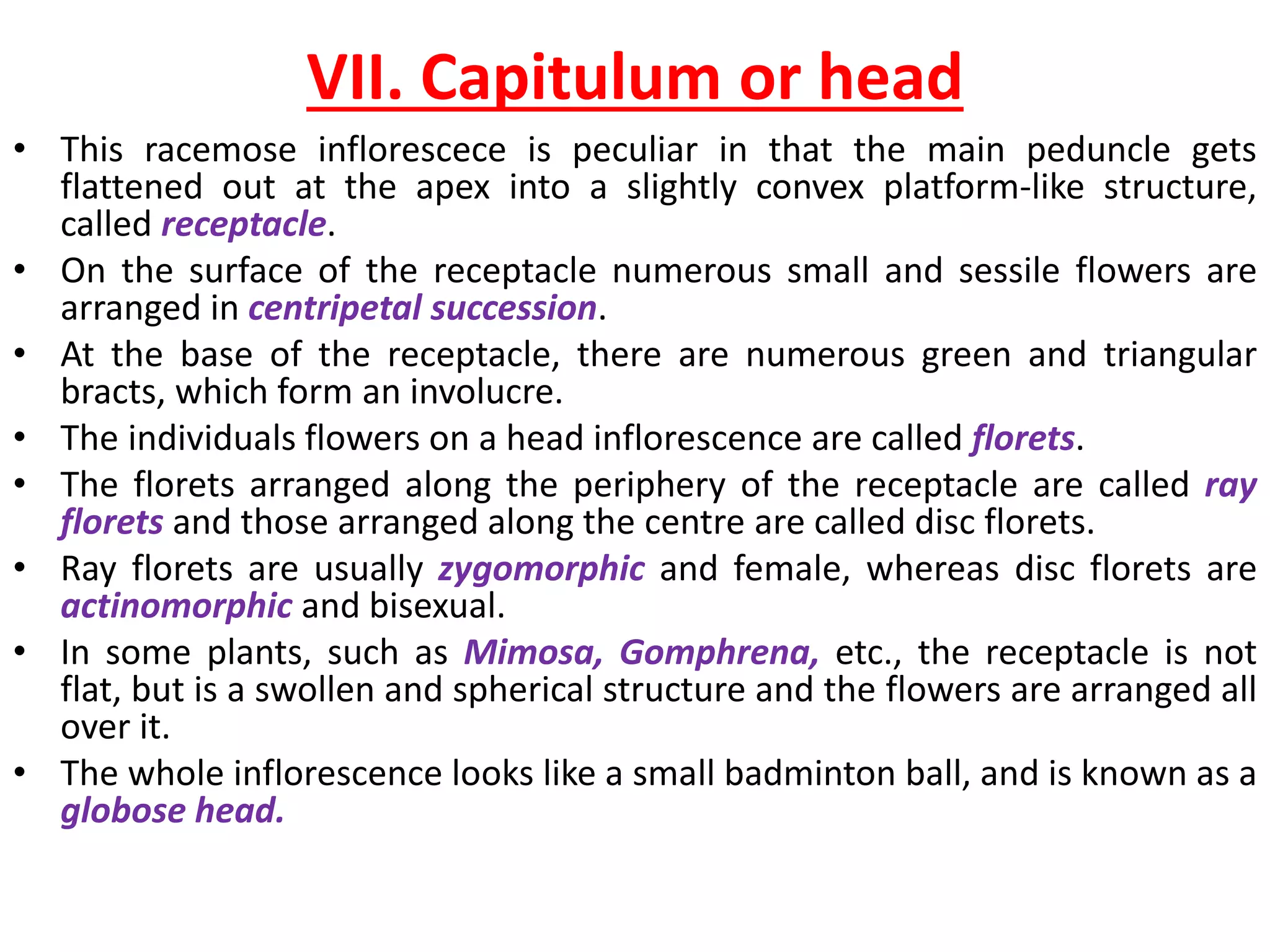 VII. Capitulum or head

• This racemose inflorescece is peculiar in that the main peduncle gets flattened out at the apex into a slightly convex platform-like structure, called receptacle.
• On the surface of the receptacle numerous small and sessile flowers are arranged in centripetal succession.
• At the base of the receptacle, there are numerous green and triangular bracts, which form an involucre.
• The individuals flowers on a head inflorescence are called florets.
• The florets arranged along the periphery of the receptacle are called ray florets and those arranged along the centre are called disc florets.
• Ray florets are usually zygomorphic and female, whereas disc florets are actinomorphic and bisexual.
• In some plants, such as Mimosa, Gomphrena, etc., the receptacle is not flat, but is a swollen and spherical structure and the flowers are arranged all over it.
• The whole inflorescence looks like a small badminton ball, and is known as a globose head.